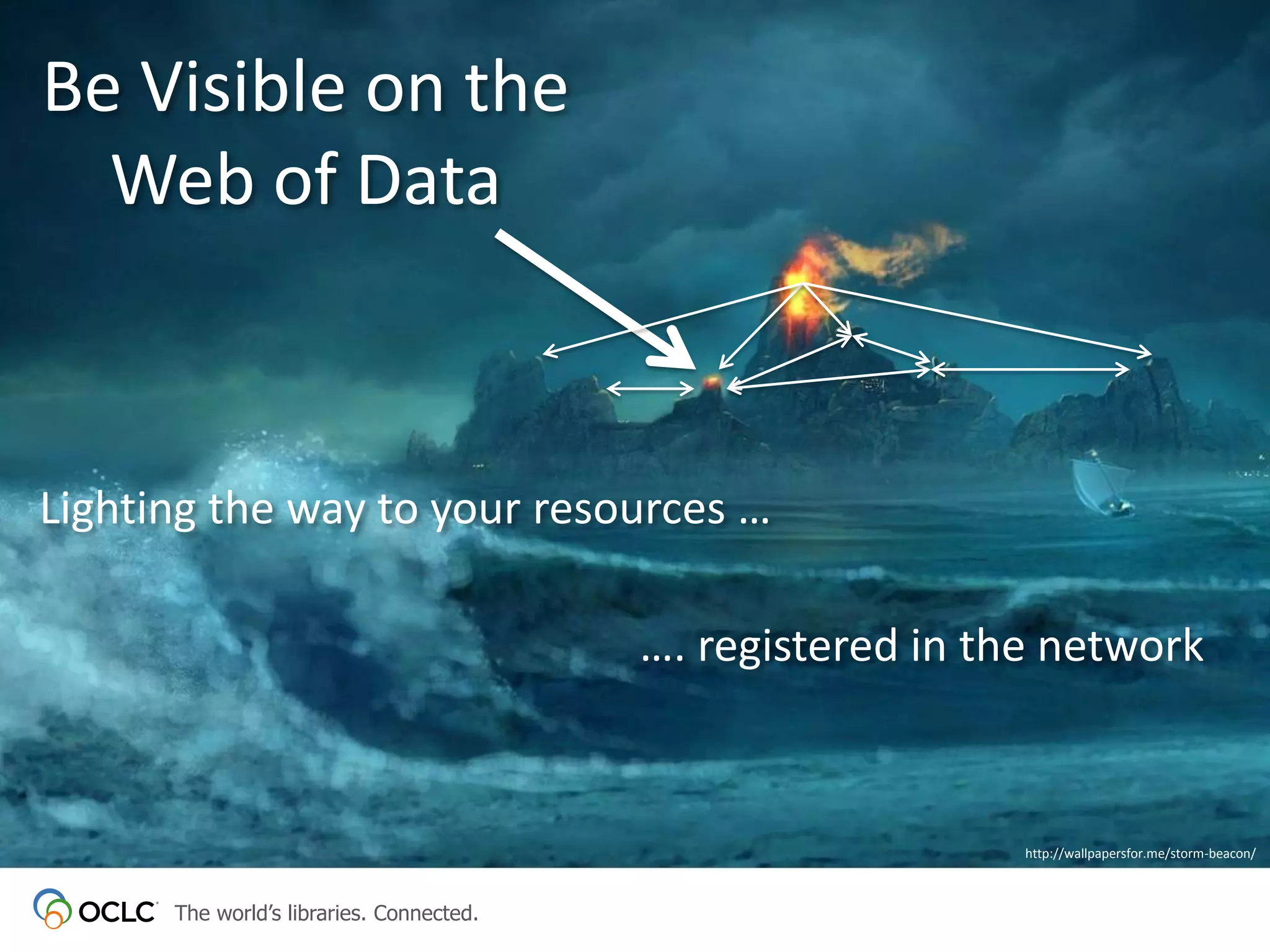 Be Visible on the Web of Data

Lighting the way to your resources …

…. registered in the network

http://wallpapersfor.me/storm-beacon/

OCLC The world's libraries. Connected.